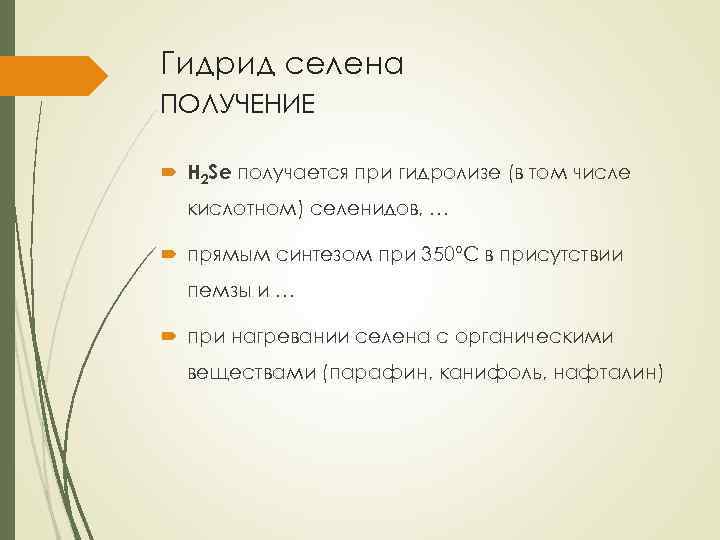 Гидрид селена
ПОЛУЧЕНИЕ

$H_2Se$ получается при гидролизе (в том числе кислотном) селенидов, …

прямым синтезом при 350°С в присутствии пемзы и …

при нагревании селена с органическими веществами (парафин, канифоль, нафталин)